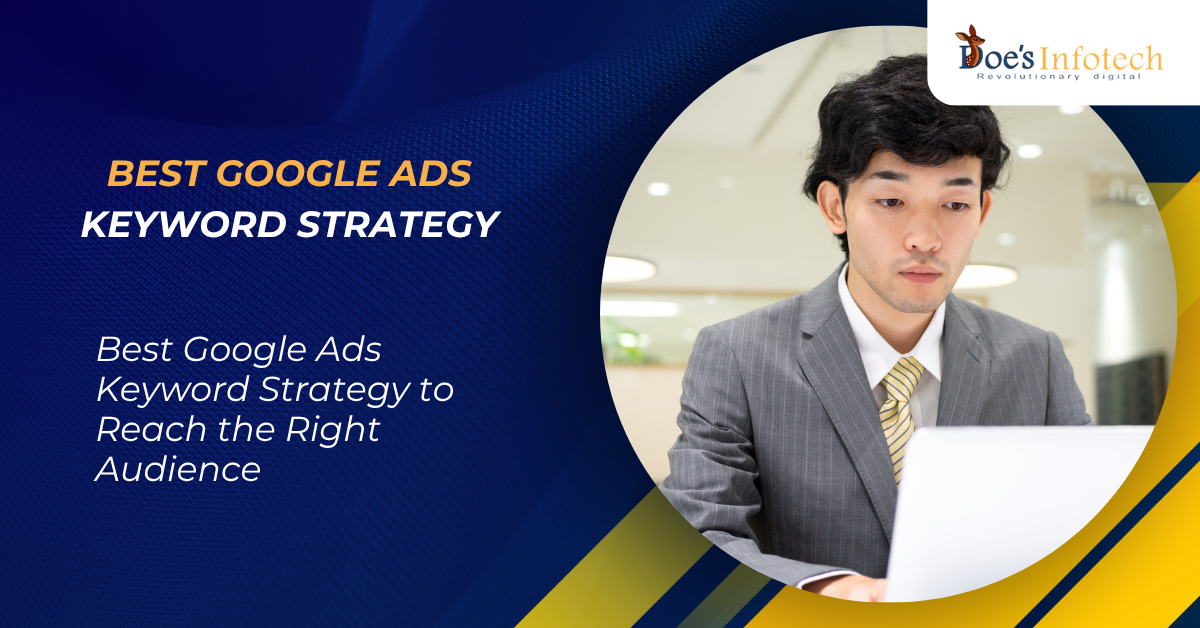 Doe's Infotech
Revolutionary digital

BEST GOOGLE ADS
KEYWORD STRATEGY

Best Google Ads Keyword Strategy to Reach the Right Audience